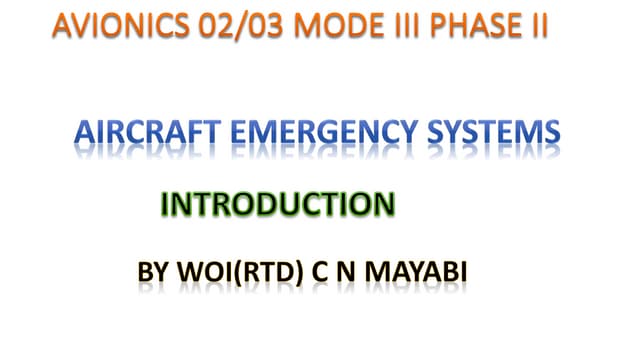 AVIONICS 02/03 MODE III PHASE II

AIRCRAFT EMERGENCY SYSTEMS

INTRODUCTION

BY WOI(RTD) C N MAYABI